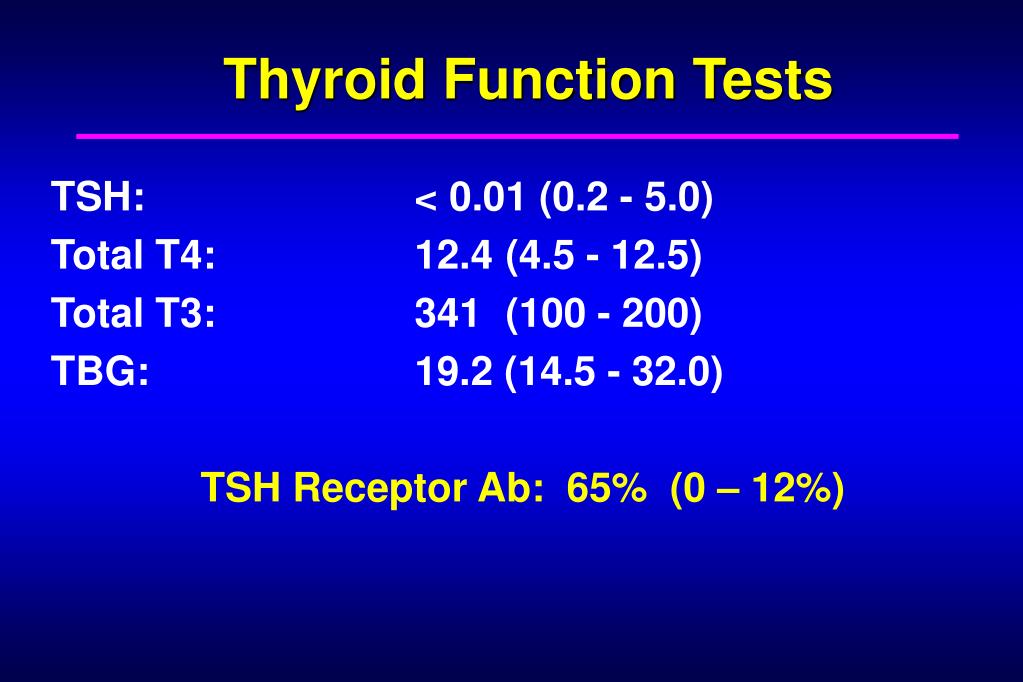 Thyroid Function Tests

TSH: < 0.01 (0.2 - 5.0)
Total T4: 12.4 (4.5 - 12.5)
Total T3: 341 (100 - 200)
TBG: 19.2 (14.5 - 32.0)

TSH Receptor Ab: 65% (0 – 12%)